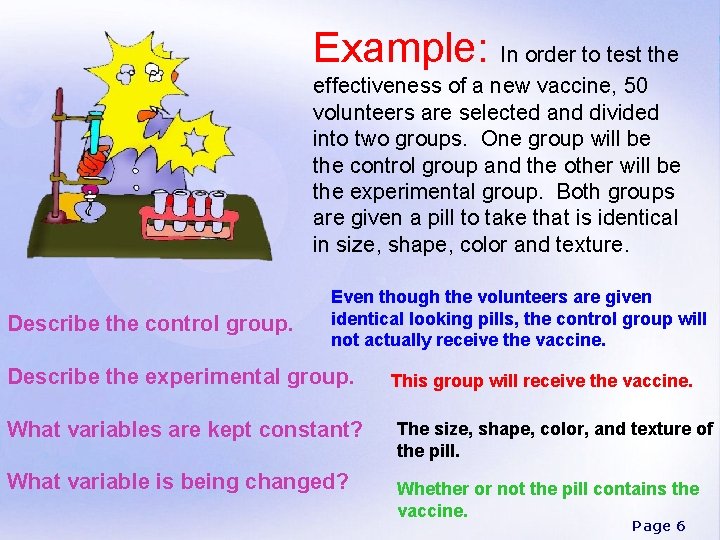 Example: In order to test the effectiveness of a new vaccine, 50 volunteers are selected and divided into two groups. One group will be the control group and the other will be the experimental group. Both groups are given a pill to take that is identical in size, shape, color and texture.

Describe the control group.

Even though the volunteers are given identical looking pills, the control group will not actually receive the vaccine.

Describe the experimental group.

This group will receive the vaccine.

What variables are kept constant?

The size, shape, color, and texture of the pill.

What variable is being changed?

Whether or not the pill contains the vaccine.

Page 6